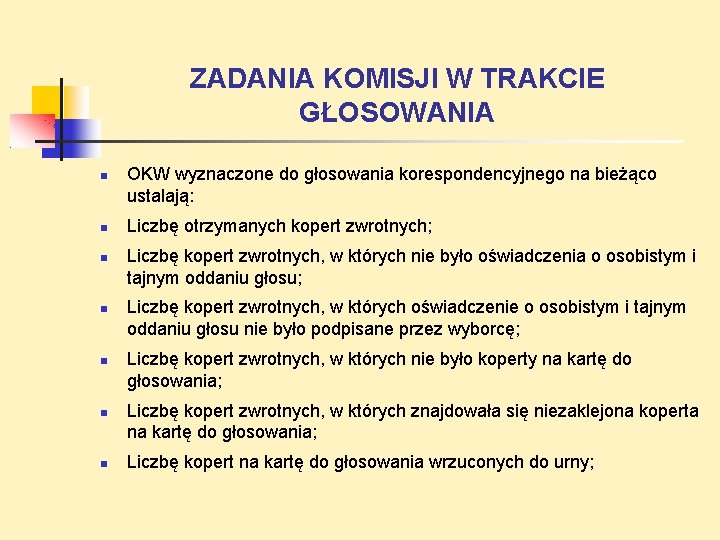 ZADANIA KOMISJI W TRAKCIE GŁOSOWANIA

- OKW wyznaczone do głosowania korespondencyjnego na bieżąco ustalają:
- Liczbę otrzymanych kopert zwrotnych;
- Liczbę kopert zwrotnych, w których nie było oświadczenia o osobistym i tajnym oddaniu głosu;
- Liczbę kopert zwrotnych, w których oświadczenie o osobistym i tajnym oddaniu głosu nie było podpisane przez wyborcę;
- Liczbę kopert zwrotnych, w których nie było koperty na kartę do głosowania;
- Liczbę kopert zwrotnych, w których znajdowała się niezaklejona koperta na kartę do głosowania;
- Liczbę kopert na kartę do głosowania wrzuconych do urny;